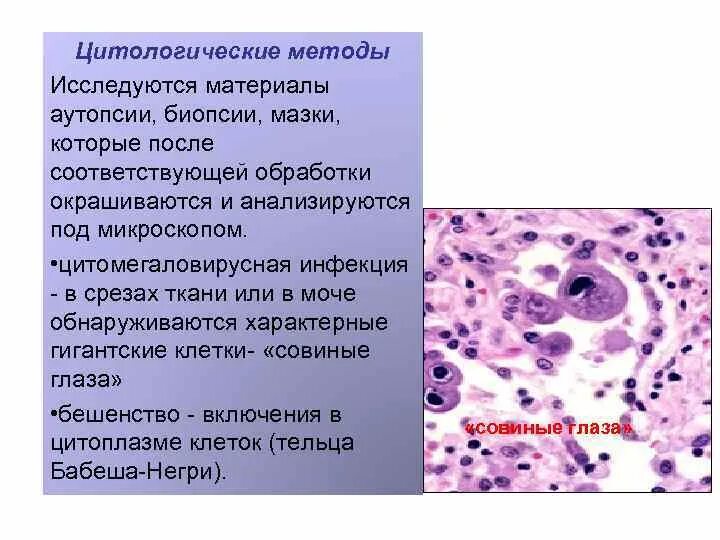 Цитологические методы

Исследуются материалы аутопсии, биопсии, мазки, которые после соответствующей обработки окрашиваются и анализируются под микроскопом.

•цитомегаловирусная инфекция - в срезах ткани или в моче обнаруживаются характерные гигантские клетки- «совиные глаза»

•бешенство - включения в цитоплазме клеток (тельца Бабеша-Негри).

«совиные глаза»